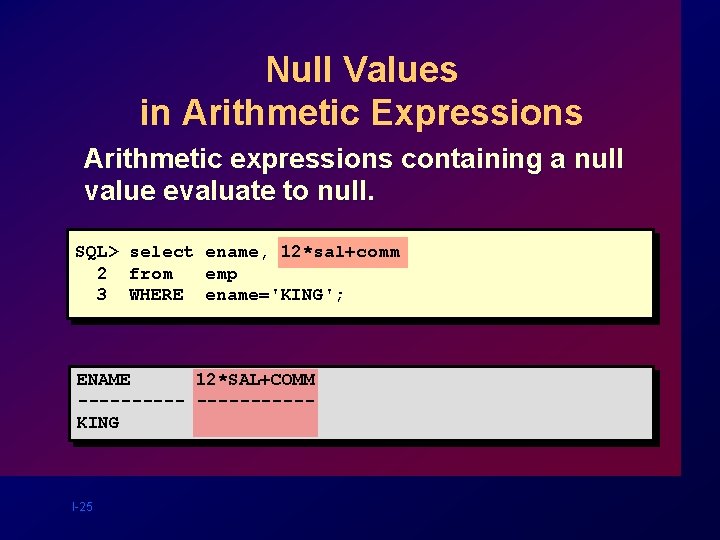 Null Values
in Arithmetic Expressions

Arithmetic expressions containing a null value evaluate to null.

SQL> select ename, 12*sal+comm
  2  from   emp
  3  WHERE  ename='KING';

ENAME      12*SAL+COMM
---------- -----------
KING

I-25